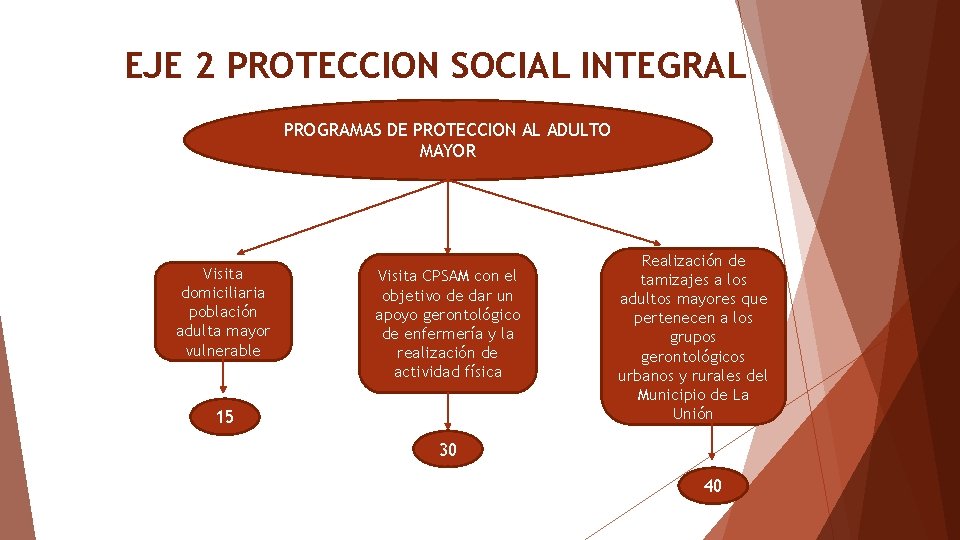 EJE 2 PROTECCION SOCIAL INTEGRAL

PROGRAMAS DE PROTECCION AL ADULTO MAYOR

Visita domiciliaria población adulta mayor vulnerable

15

Visita CPSAM con el objetivo de dar un apoyo gerontológico de enfermería y la realización de actividad física

30

Realización de tamizajes a los adultos mayores que pertenecen a los grupos gerontológicos urbanos y rurales del Municipio de La Unión

40